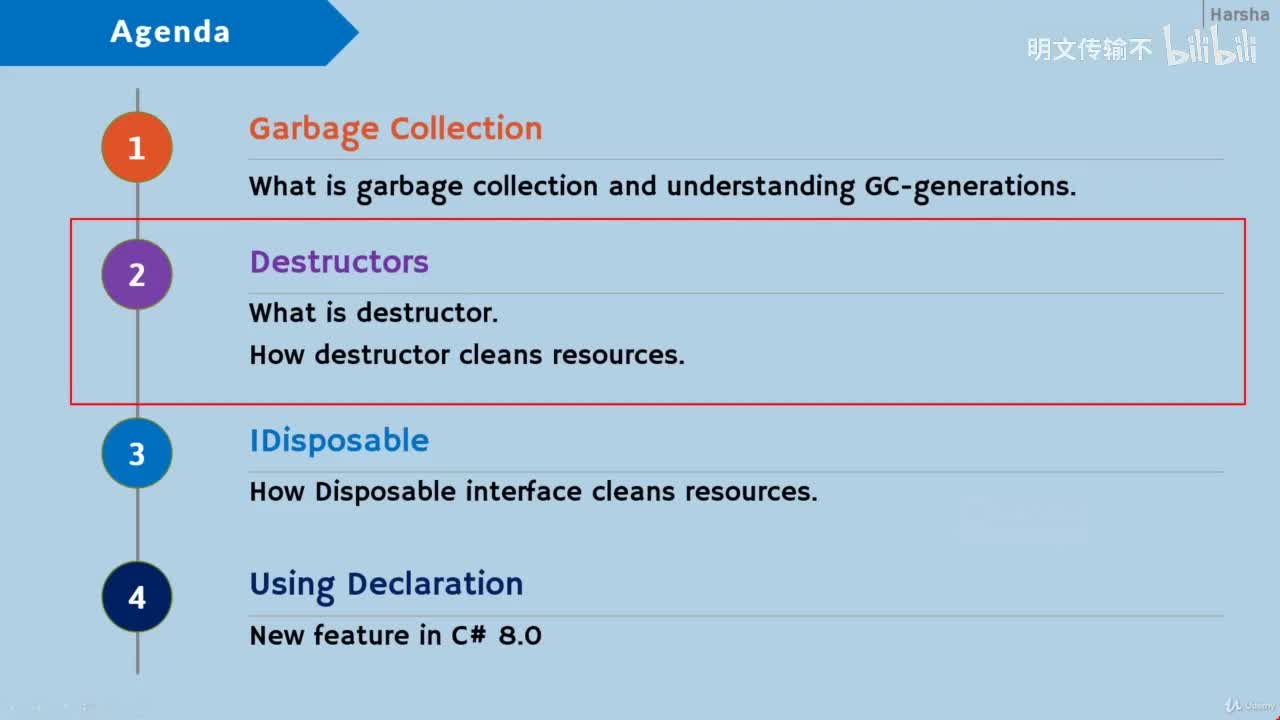 Agenda

Harsha

明文传输不 bilibili

1

Garbage Collection

What is garbage collection and understanding GC-generations.

2

Destructors

What is destructor.

How destructor cleans resources.

3

IDisposable

How Disposable interface cleans resources.

4

Using Declaration

New feature in C# 8.0

Udemy